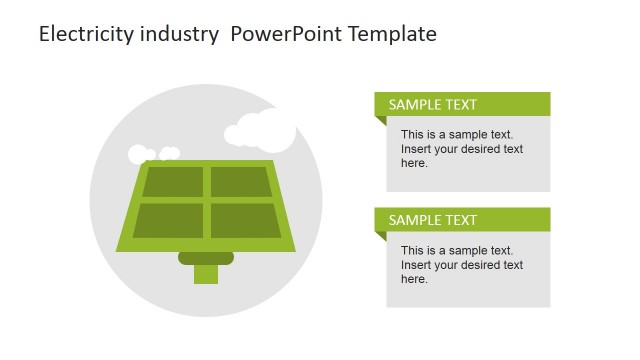 Electricity industry  PowerPoint Template

SAMPLE TEXT

This is a sample text. Insert your desired text here.

SAMPLE TEXT

This is a sample text. Insert your desired text here.